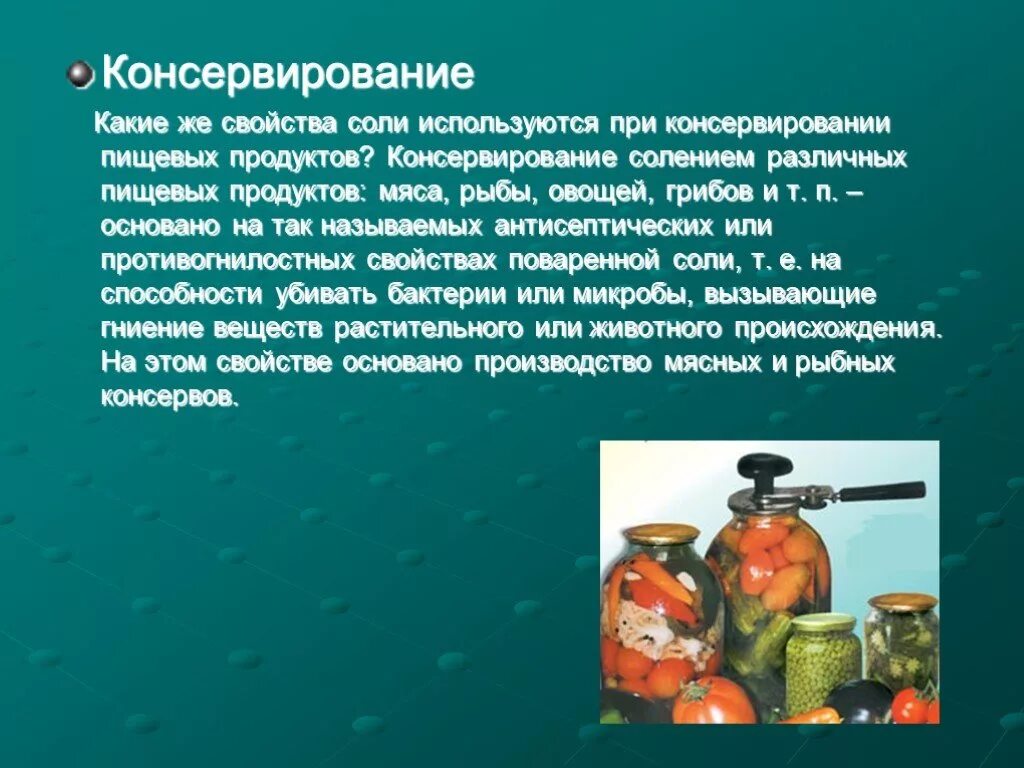 Консервирование

Какие же свойства соли используются при консервировании пищевых продуктов? Консервирование солением различных пищевых продуктов: мяса, рыбы, овощей, грибов и т. п. – основано на так называемых антисептических или противогнилостных свойствах поваренной соли, т. е. на способности убивать бактерии или микробы, вызывающие гниение веществ растительного или животного происхождения. На этом свойстве основано производство мясных и рыбных консервов.